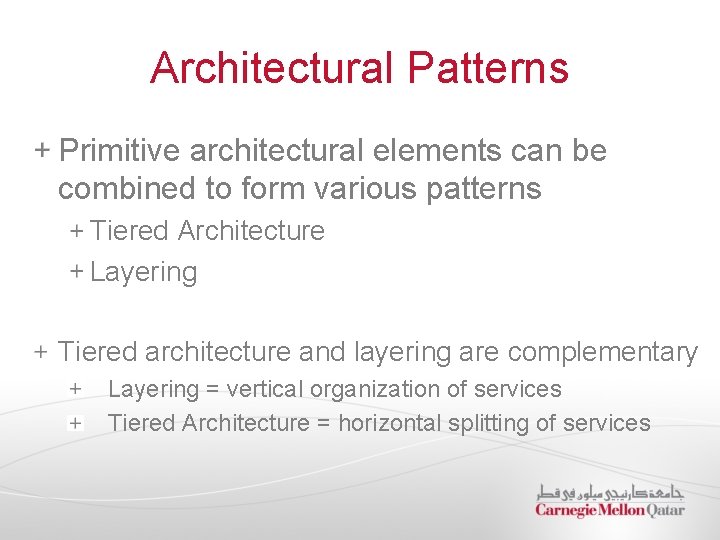 Architectural Patterns

+ Primitive architectural elements can be combined to form various patterns

+ Tiered Architecture

+ Layering

+ Tiered architecture and layering are complementary

+ Layering = vertical organization of services

+ Tiered Architecture = horizontal splitting of services

جامعة كارنيجي ميلون في قطر
Carnegie Mellon Qatar